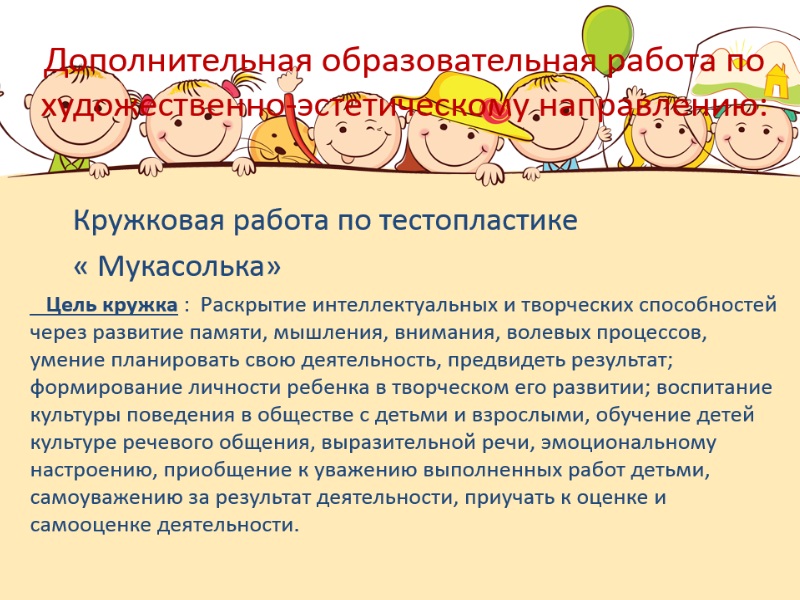 Дополнительная образовательная работа по художественно-эстетическому направлению:

Кружковая работа по тестопластике
« Мукасолька»

Цель кружка : Раскрытие интеллектуальных и творческих способностей через развитие памяти, мышления, внимания, волевых процессов, умение планировать свою деятельность, предвидеть результат; формирование личности ребенка в творческом его развитии; воспитание культуры поведения в обществе с детьми и взрослыми, обучение детей культуре речевого общения, выразительной речи, эмоциональному настроению, приобщение к уважению выполненных работ детьми, самоуважению за результат деятельности, приучать к оценке и самооценке деятельности.